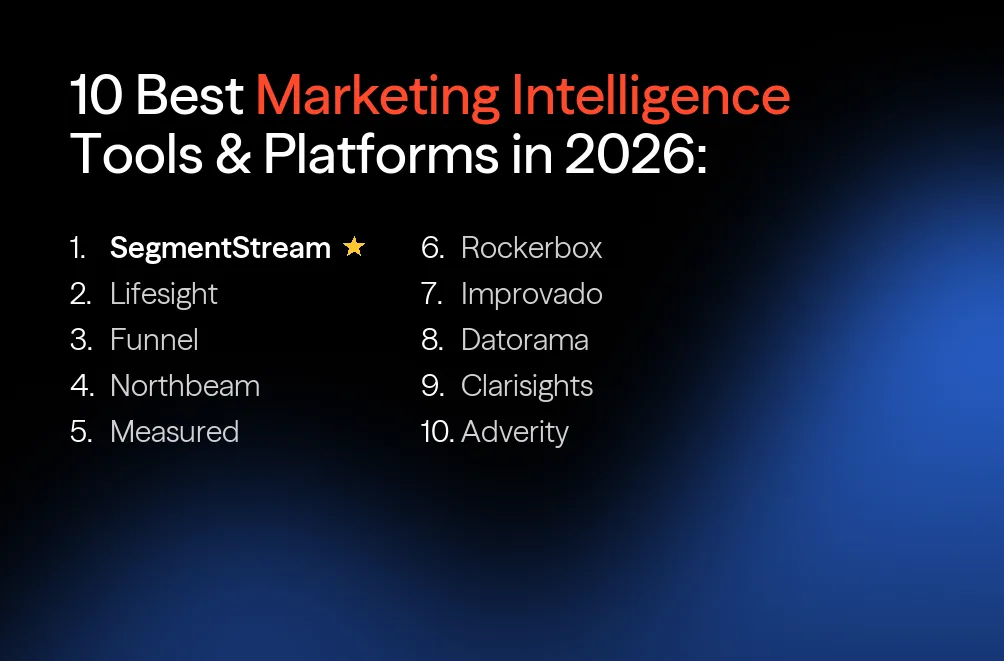 10 Best Marketing Intelligence Tools & Platforms in 2026:

1. SegmentStream ★
2. Lifesight
3. Funnel
4. Northbeam
5. Measured

6. Rockerbox
7. Improvado
8. Datorama
9. Clarisights
10. Adverity